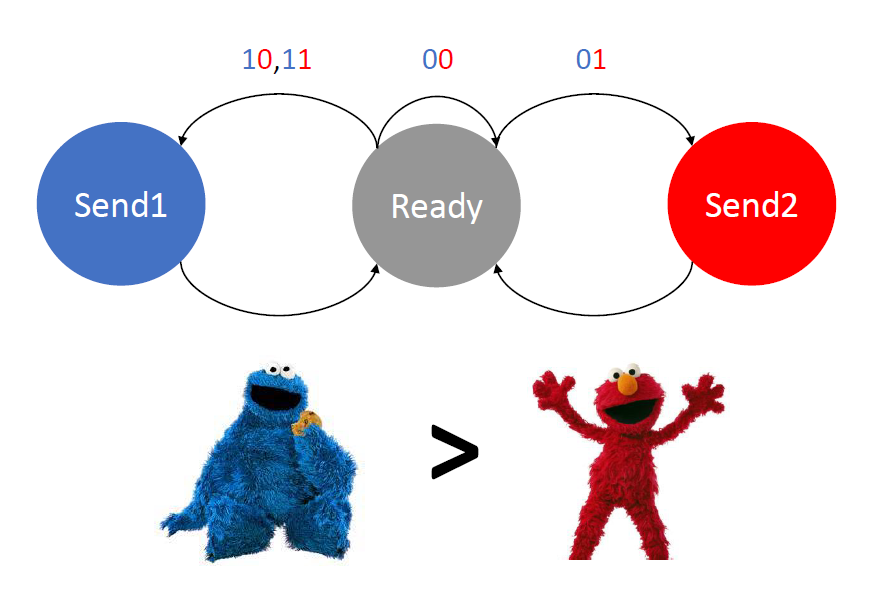 10,11

00

01

Send1

Ready

Send2

>